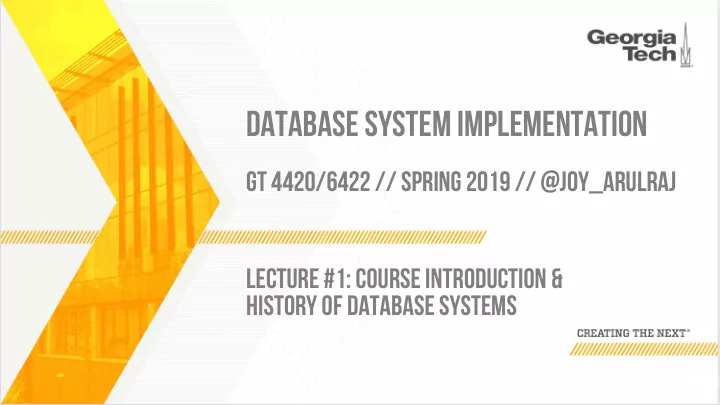 Georgia Tech

DATABASE SYSTEM IMPLEMENTATION

GT 4420/6422 // SPRING 2019 // @JOY_ARULRAJ

LECTURE #1: COURSE INTRODUCTION & HISTORY OF DATABASE SYSTEMS

CREATING THE NEXT®